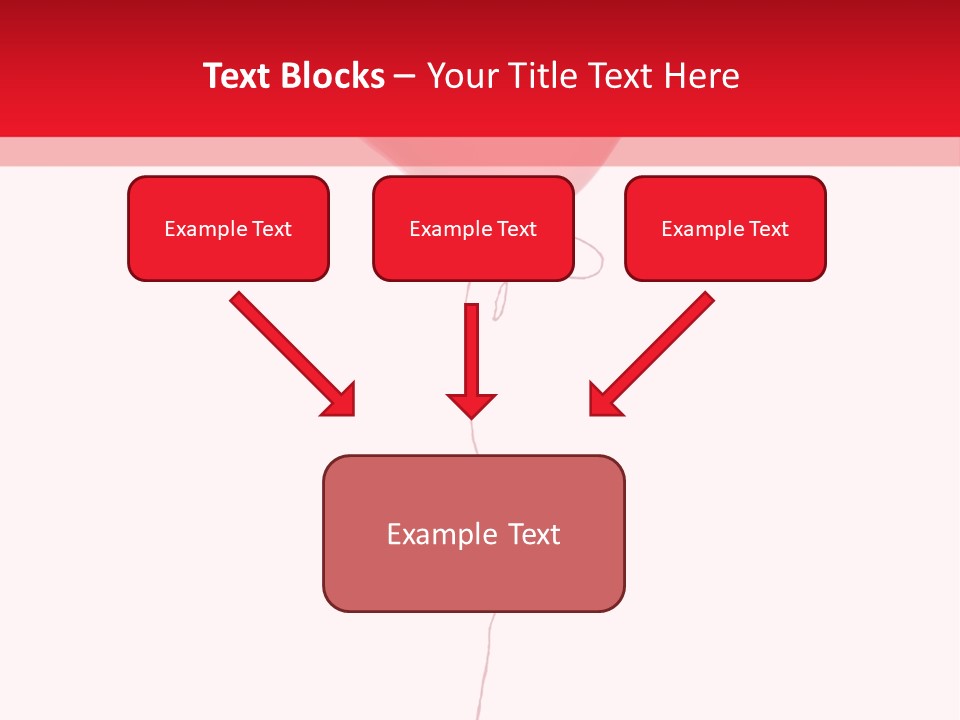 Text Blocks – Your Title Text Here

Example Text

Example Text

Example Text

Example Text